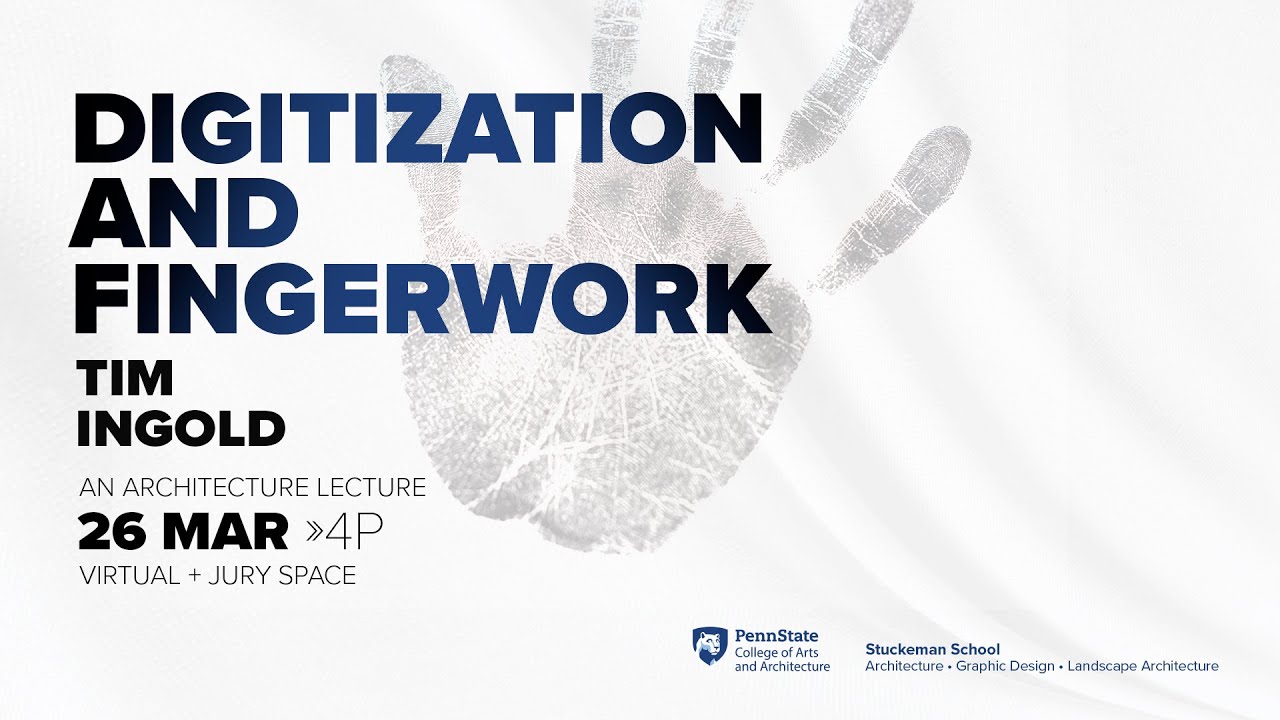 DIGITIZATION AND FINGERWORK

TIM INGOLD

AN ARCHITECTURE LECTURE
26 MAR »4P
VIRTUAL + JURY SPACE

PennState
College of Arts and Architecture

Stuckeman School
Architecture • Graphic Design • Landscape Architecture